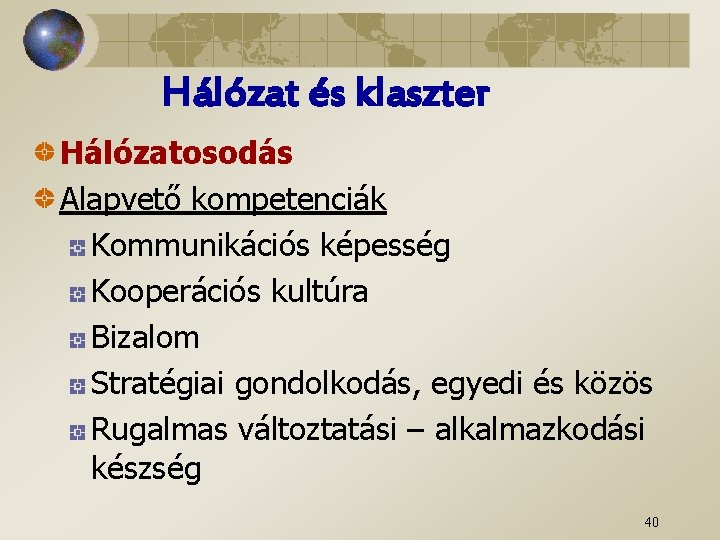 Hálózat és klaszter

Hálózatosodás

Alapvető kompetenciák

Kommunikációs képesség

Kooperációs kultúra

Bizalom

Stratégiai gondolkodás, egyedi és közös

Rugalmas változtatási – alkalmazkodási készség

40